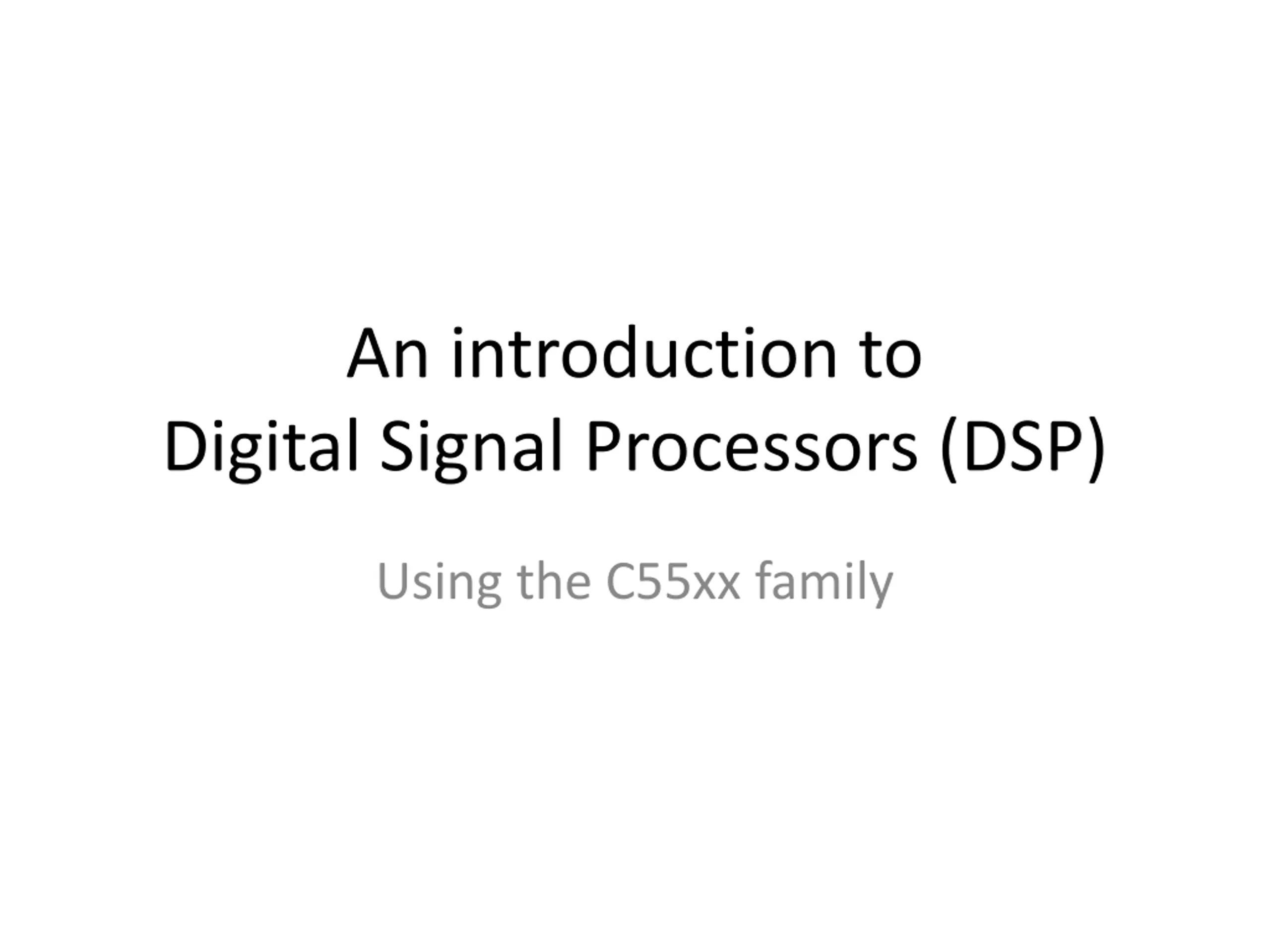 An introduction to
Digital Signal Processors (DSP)

Using the C55xx family